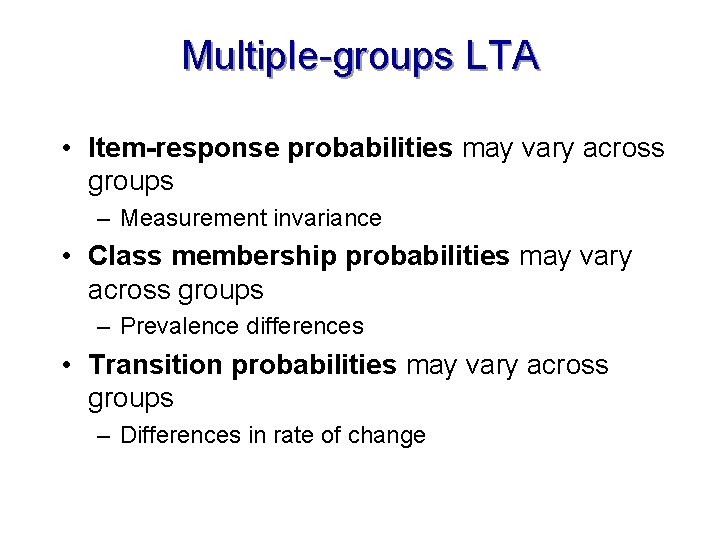 Multiple-groups LTA

• Item-response probabilities may vary across groups
– Measurement invariance
• Class membership probabilities may vary across groups
– Prevalence differences
• Transition probabilities may vary across groups
– Differences in rate of change